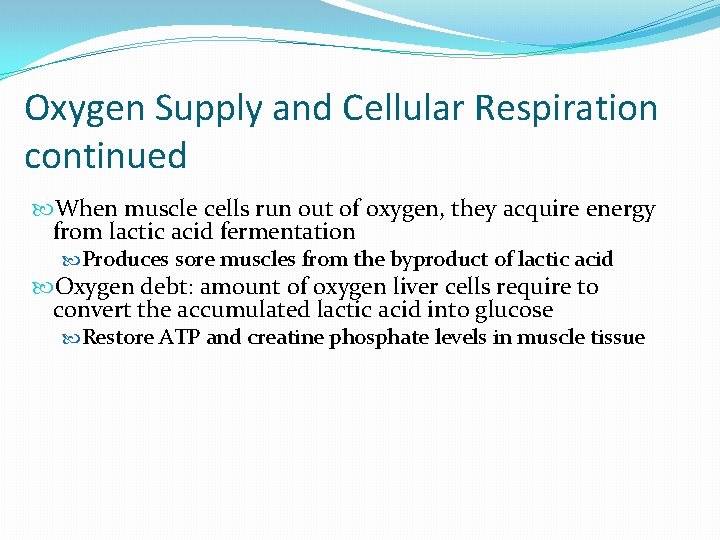 Oxygen Supply and Cellular Respiration continued

When muscle cells run out of oxygen, they acquire energy from lactic acid fermentation

Produces sore muscles from the byproduct of lactic acid

Oxygen debt: amount of oxygen liver cells require to convert the accumulated lactic acid into glucose

Restore ATP and creatine phosphate levels in muscle tissue